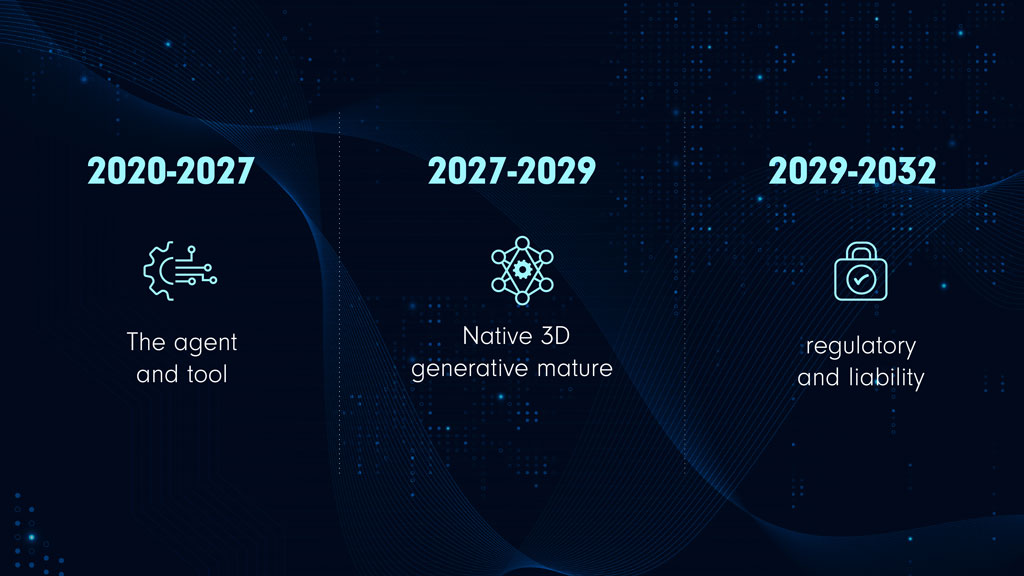 2020-2027

The agent and tool

2027-2029

Native 3D generative mature

2029-2032

regulatory and liability